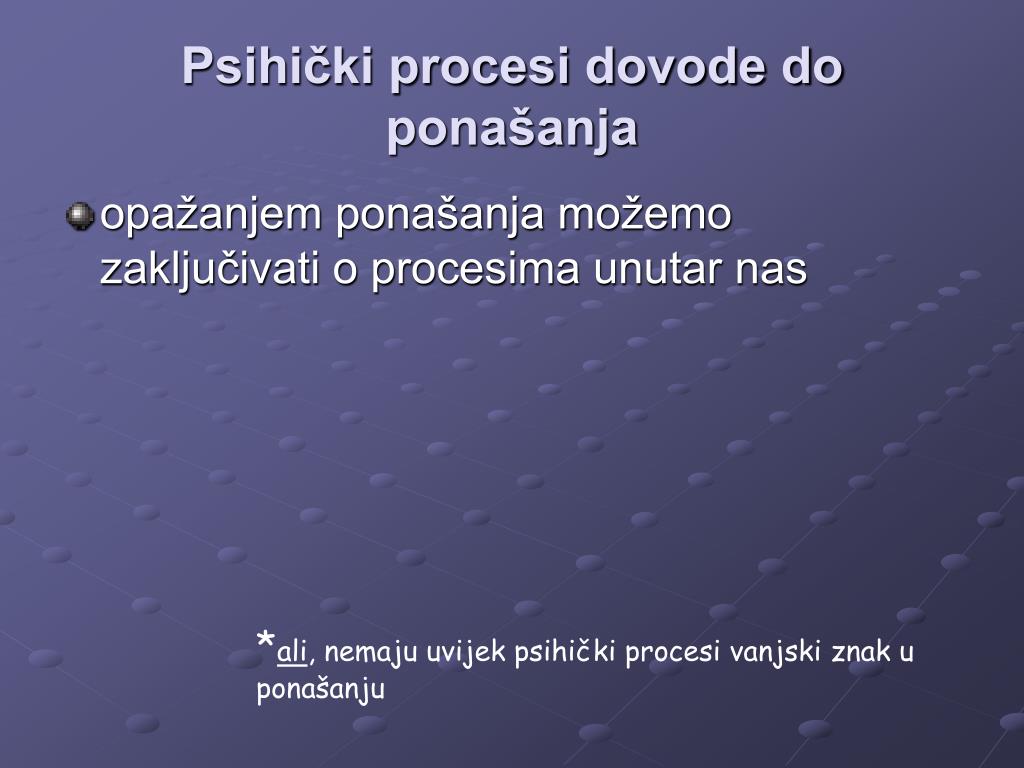 Psihički procesi dovode do ponašanja

opažanjem ponašanja možemo zaključivati o procesima unutar nas

*ali, nemaju uvijek psihički procesi vanjski znak u ponašanju